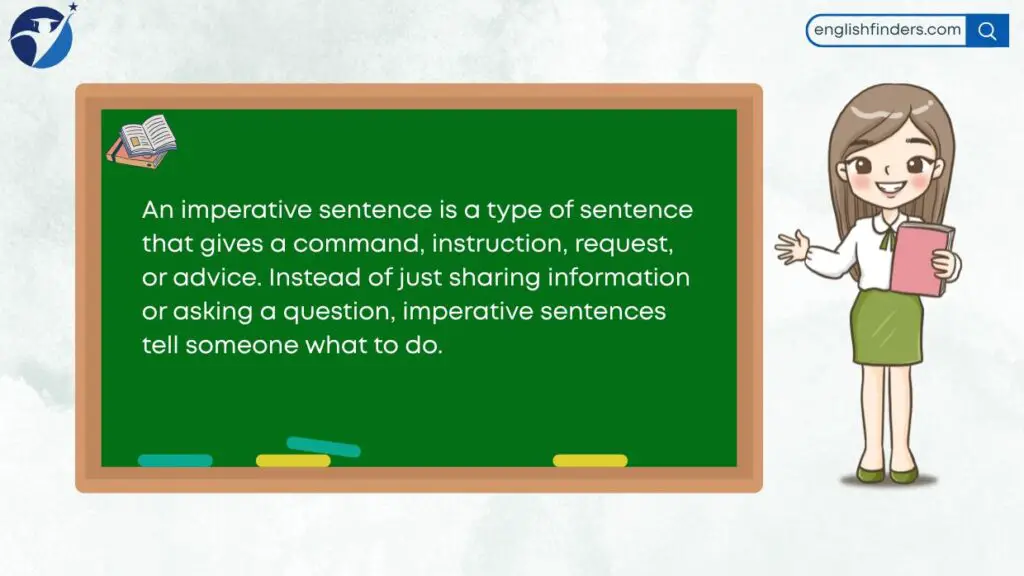 englishfinders.com

An imperative sentence is a type of sentence that gives a command, instruction, request, or advice. Instead of just sharing information or asking a question, imperative sentences tell someone what to do.